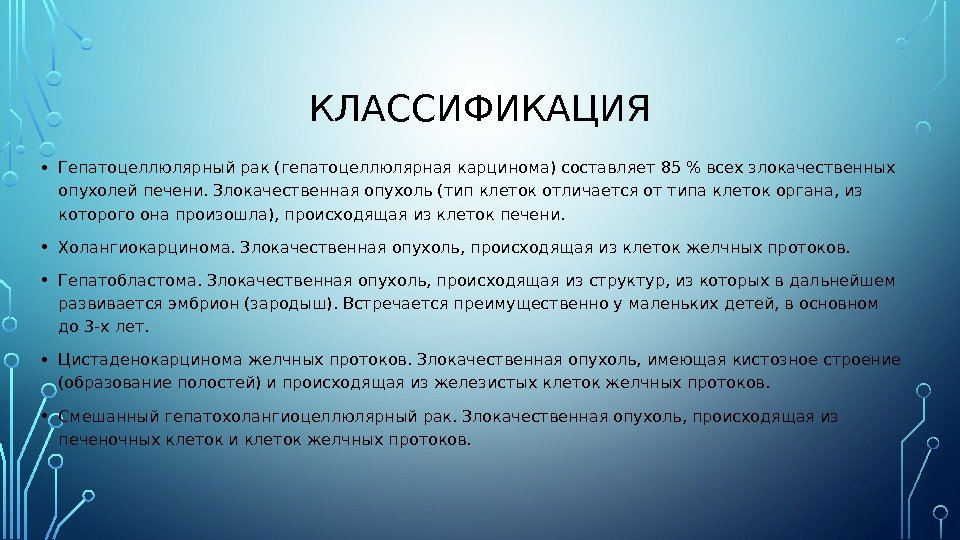 КЛАССИФИКАЦИЯ

• Гепатоцеллюлярный рак (гепатоцеллюлярная карцинома) составляет 85 % всех злокачественных опухолей печени. Злокачественная опухоль (тип клеток отличается от типа клеток органа, из которого она произошла), происходящая из клеток печени.

• Холангиокарцинома. Злокачественная опухоль, происходящая из клеток желчных протоков.

• Гепатобластома. Злокачественная опухоль, происходящая из структур, из которых в дальнейшем развивается эмбрион (зародыш). Встречается преимущественно у маленьких детей, в основном до 3-х лет.

• Цистаденокарцинома желчных протоков. Злокачественная опухоль, имеющая кистозное строение (образование полостей) и происходящая из железистых клеток желчных протоков.

• Смешанный гепатохолангиоцеллюлярный рак. Злокачественная опухоль, происходящая из печеночных клеток и клеток желчных протоков.